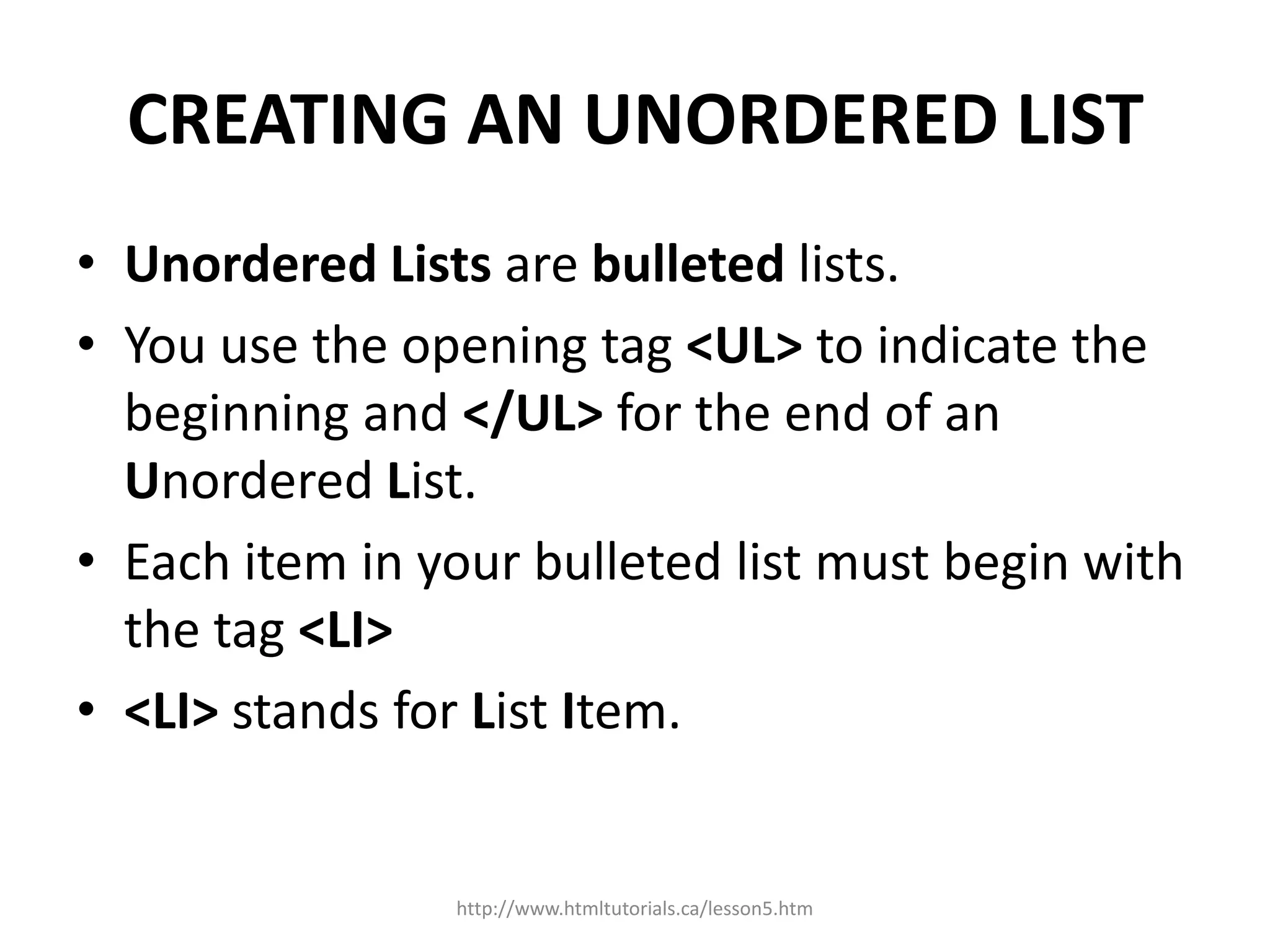 CREATING AN UNORDERED LIST

• Unordered Lists are bulleted lists.
• You use the opening tag <UL> to indicate the beginning and </UL> for the end of an Unordered List.
• Each item in your bulleted list must begin with the tag <LI>
• <LI> stands for List Item.

http://www.htmltutorials.ca/lesson5.htm